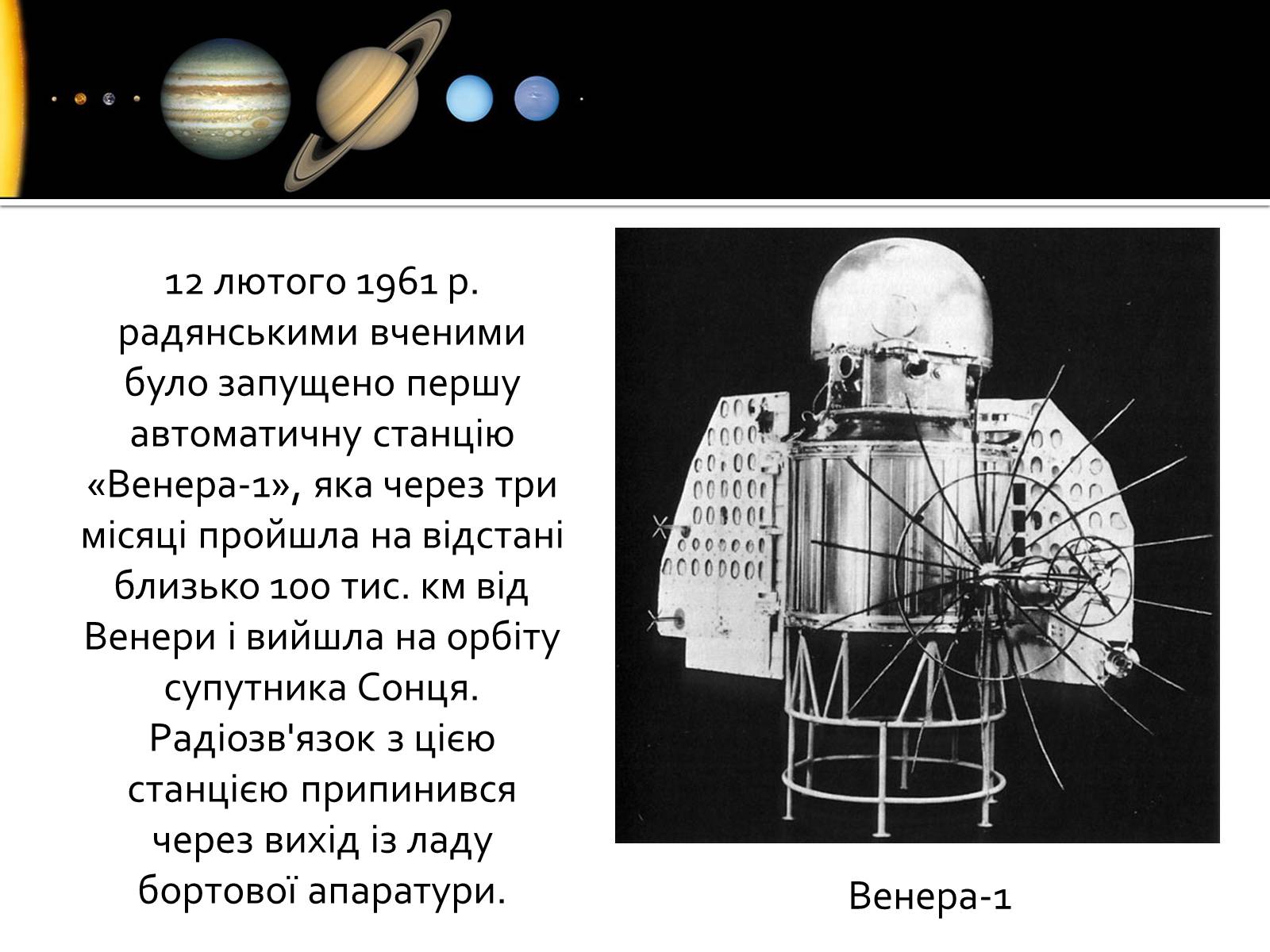 12 лютого 1961 р. радянськими вченими було запущено першу автоматичну станцію «Венера-1», яка через три місяці пройшла на відстані близько 100 тис. км від Венери і вийшла на орбіту супутника Сонця. Радіозв'язок з цією станцією припинився через вихід із ладу бортової апаратури.

Венера-1